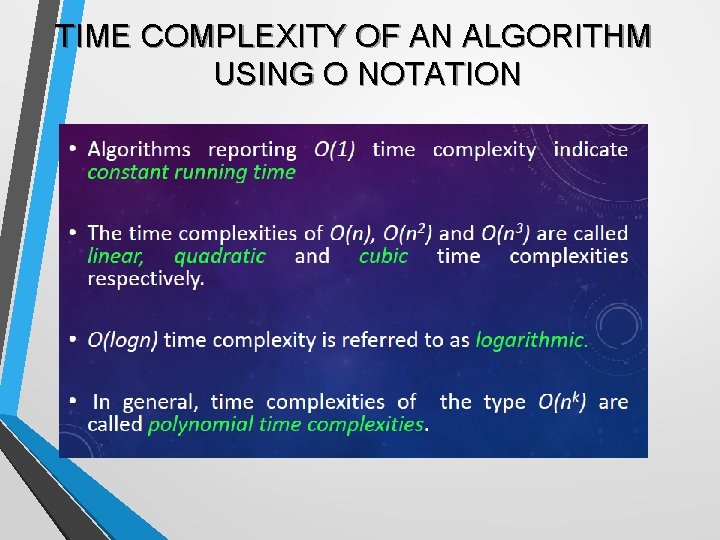 TIME COMPLEXITY OF AN ALGORITHM USING O NOTATION

• Algorithms reporting $O(1)$ time complexity indicate constant running time

• The time complexities of $O(n)$, $O(n^2)$ and $O(n^3)$ are called linear, quadratic and cubic time complexities respectively.

• $O(logn)$ time complexity is referred to as logarithmic.

• In general, time complexities of the type $O(n^k)$ are called polynomial time complexities.